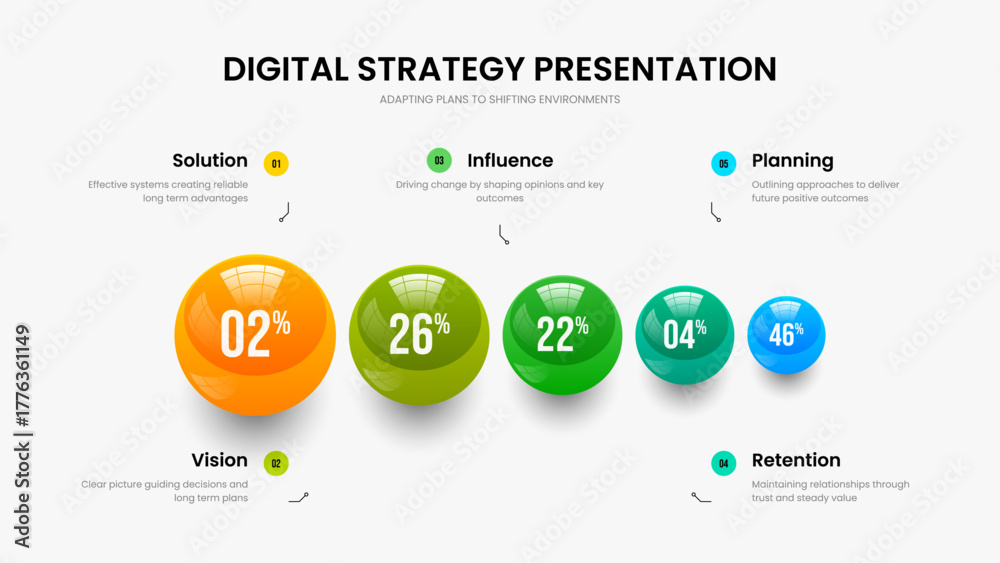 DIGITAL STRATEGY PRESENTATION

ADAPTING PLANS TO SHIFTING ENVIRONMENTS

Solution 01

Effective systems creating reliable long term advantages

03 Influence

Driving change by shaping opinions and key outcomes

05 Planning

Outlining approaches to deliver future positive outcomes

02%

26%

22%

04%

46%

Vision 02

Clear picture guiding decisions and long term plans

04 Retention

Maintaining relationships through trust and steady value

Adobe Stock | #1776361149